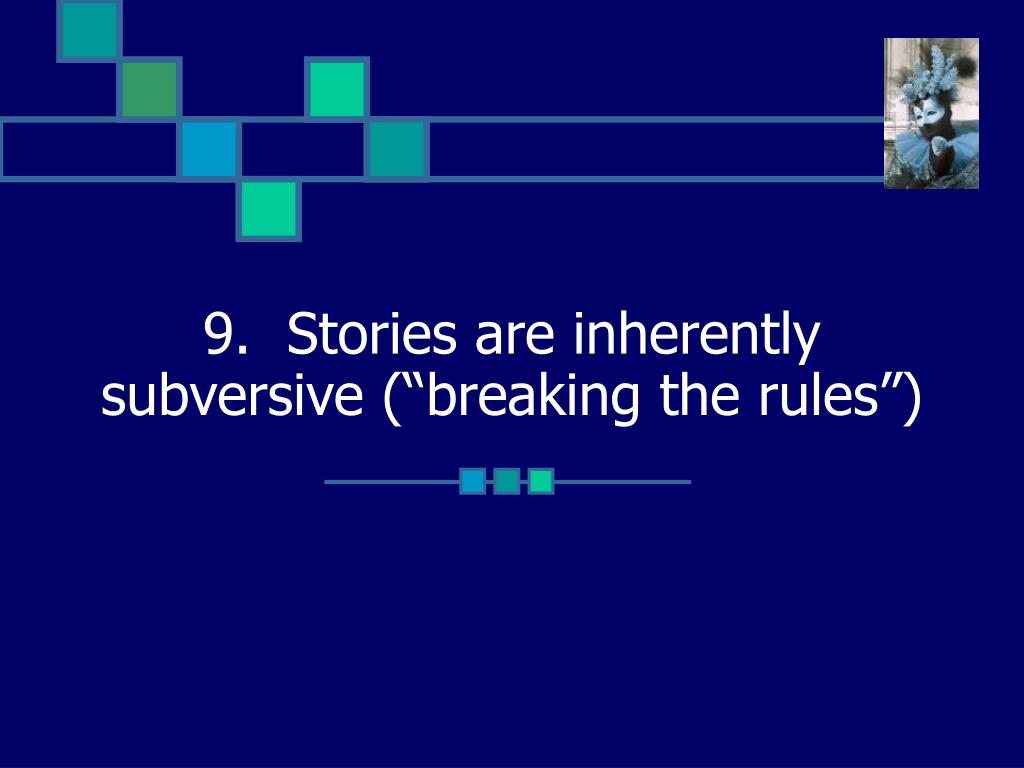 9. Stories are inherently subversive (“breaking the rules”)